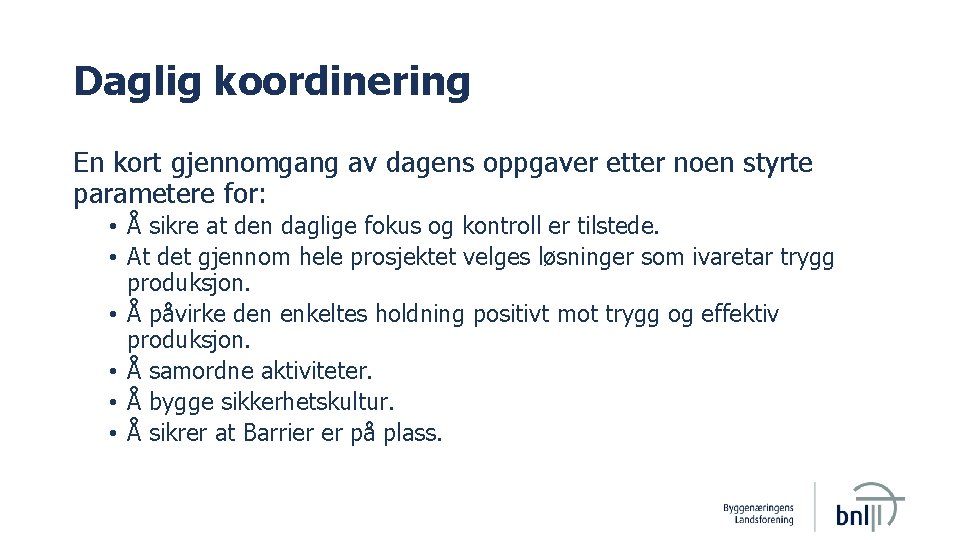 Daglig koordinering

En kort gjennomgang av dagens oppgaver etter noen styrte parametere for:

• Å sikre at den daglige fokus og kontroll er tilstede.
• At det gjennom hele prosjektet velges løsninger som ivaretar trygg produksjon.
• Å påvirke den enkeltes holdning positivt mot trygg og effektiv produksjon.
• Å samordne aktiviteter.
• Å bygge sikkerhetskultur.
• Å sikrer at Barrier er på plass.

Byggenæringens Landsforening bnl